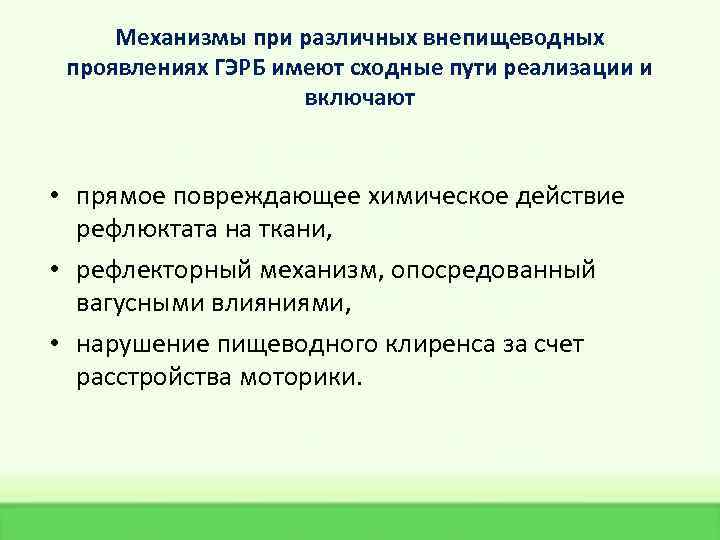 Механизмы при различных внепищеводных проявлениях ГЭРБ имеют сходные пути реализации и включают

• прямое повреждающее химическое действие рефлюктата на ткани,
• рефлекторный механизм, опосредованный вагусными влияниями,
• нарушение пищеводного клиренса за счет расстройства моторики.